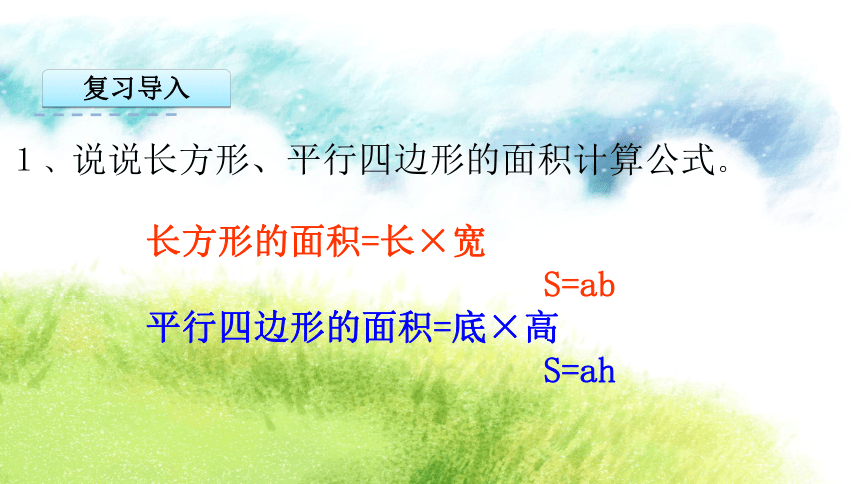 复习导入

1、说说长方形、平行四边形的面积计算公式。

长方形的面积=长×宽

$S=ab$

平行四边形的面积=底×高

$S=ah$